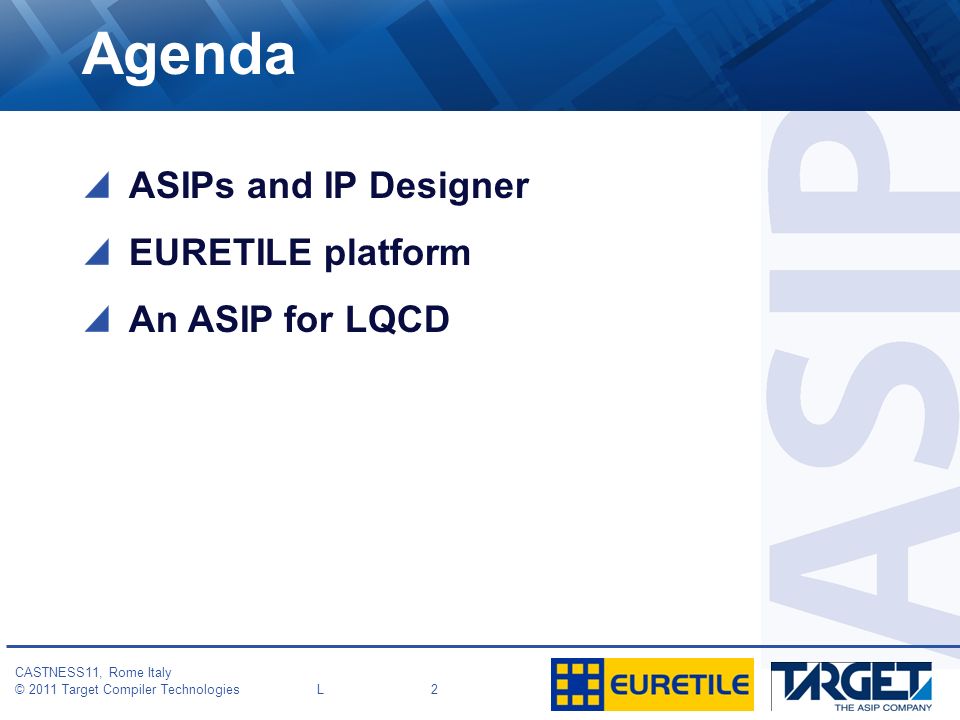 Agenda

ASIPs and IP Designer

EURETILE platform

An ASIP for LQCD

ASIP

CASTNESS11, Rome Italy
© 2011 Target Compiler Technologies L 2

EURETILE

TARGET
THE ASIP COMPANY